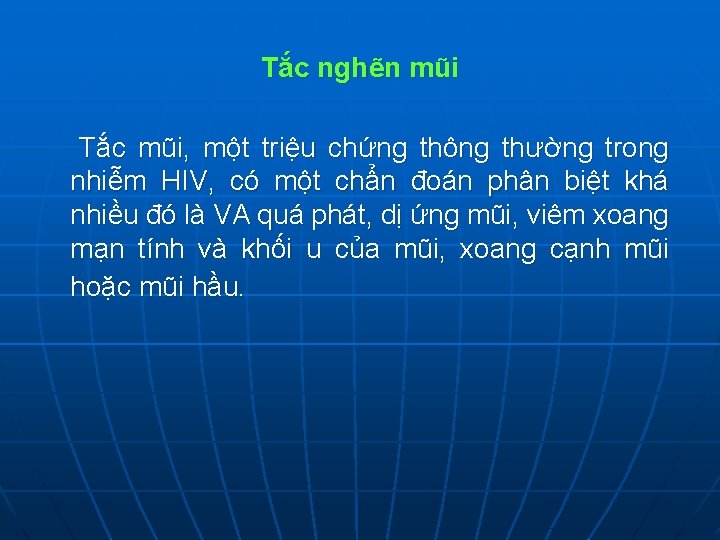 Tắc nghẽn mũi

Tắc mũi, một triệu chứng thông thường trong nhiễm HIV, có một chẩn đoán phân biệt khá nhiều đó là VA quá phát, dị ứng mũi, viêm xoang mạn tính và khối u của mũi, xoang cạnh mũi hoặc mũi hầu.